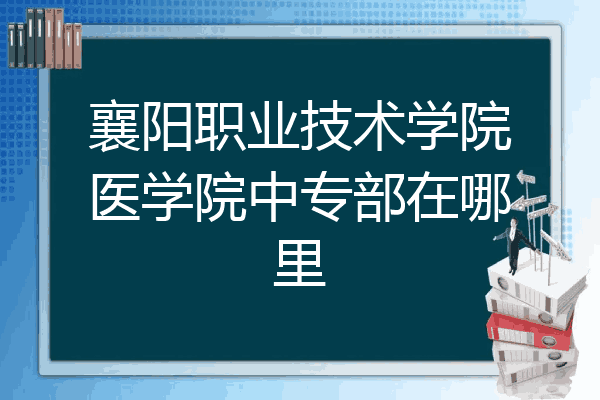 襄阳职业技术学院医学院中专部在哪里